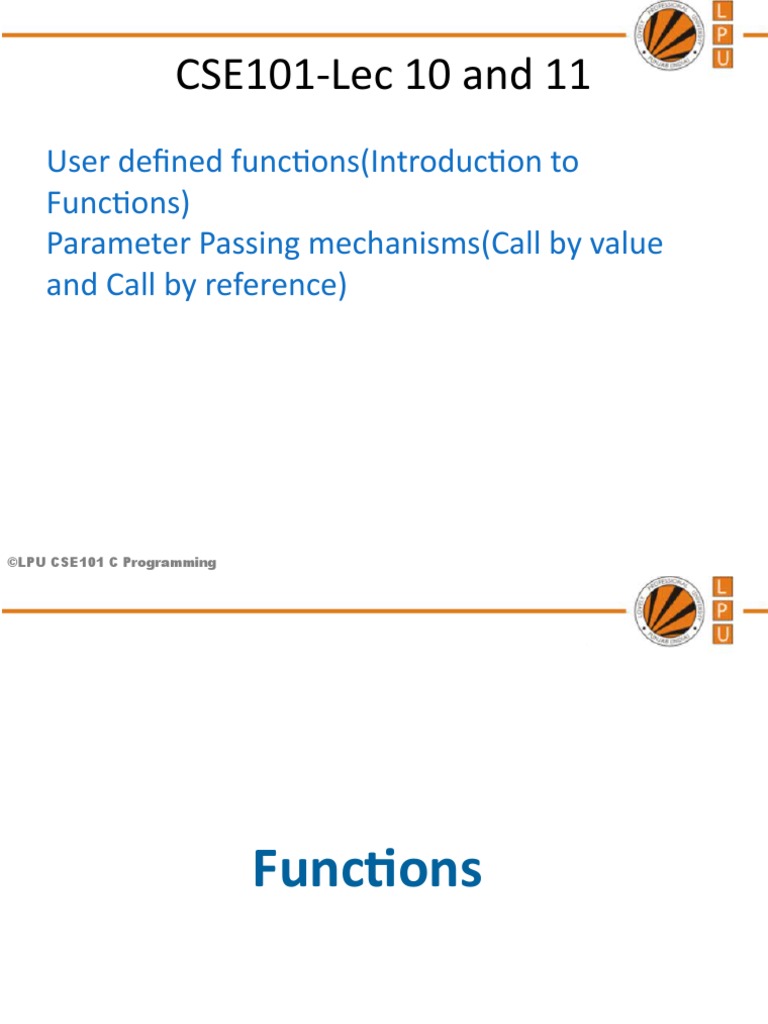 L
P
U

CSE101-Lec 10 and 11

User defined functions(Introduction to Functions)
Parameter Passing mechanisms(Call by value and Call by reference)

©LPU CSE101 C Programming

L
P
U

Functions